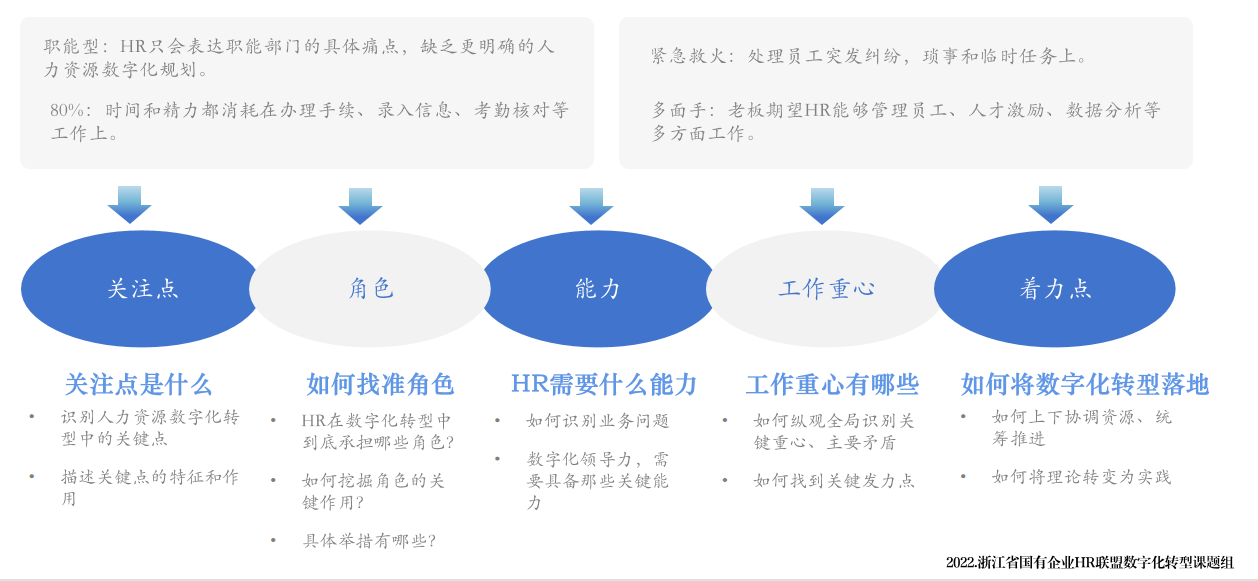 职能型：HR只会表达职能部门的具体痛点，缺乏更明确的人力资源数字化规划。

80%：时间和精力都消耗在办理手续、录入信息、考勤核对等工作上。

紧急救火：处理员工突发纠纷，琐事和临时任务上。

多面手：老板期望HR能够管理员工、人才激励、数据分析等多方面工作。

关注点

角色

能力

工作重心

着力点

关注点是什么

• 识别人力资源数字化转型中的关键点

• 描述关键点的特征和作用

如何找准角色

• HR在数字化转型中到底承担哪些角色？

• 如何挖掘角色的关键作用？

• 具体举措有哪些？

HR需要什么能力

• 如何识别业务问题

• 数字化领导力，需要具备那些关键能力

工作重心有哪些

• 如何纵观全局识别关键重心、主要矛盾

• 如何找到关键发力点

如何将数字化转型落地

• 如何上下协调资源、统筹推进

• 如何将理论转变为实践

2022.浙江省国有企业HR联盟数字化转型课题组